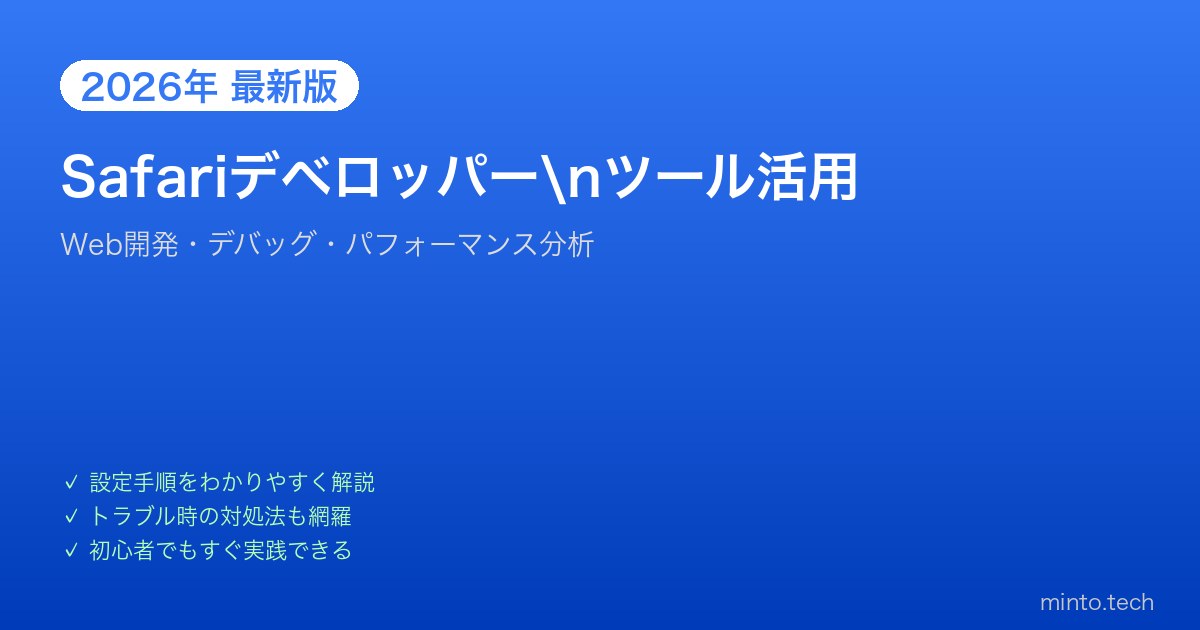 2026年 最新版

Safariデベロッパー\nツール活用

Web開発・デバッグ・パフォーマンス分析

✓ 設定手順をわかりやすく解説
✓ トラブル時の対処法も網羅
✓ 初心者でもすぐ実践できる

minto.tech